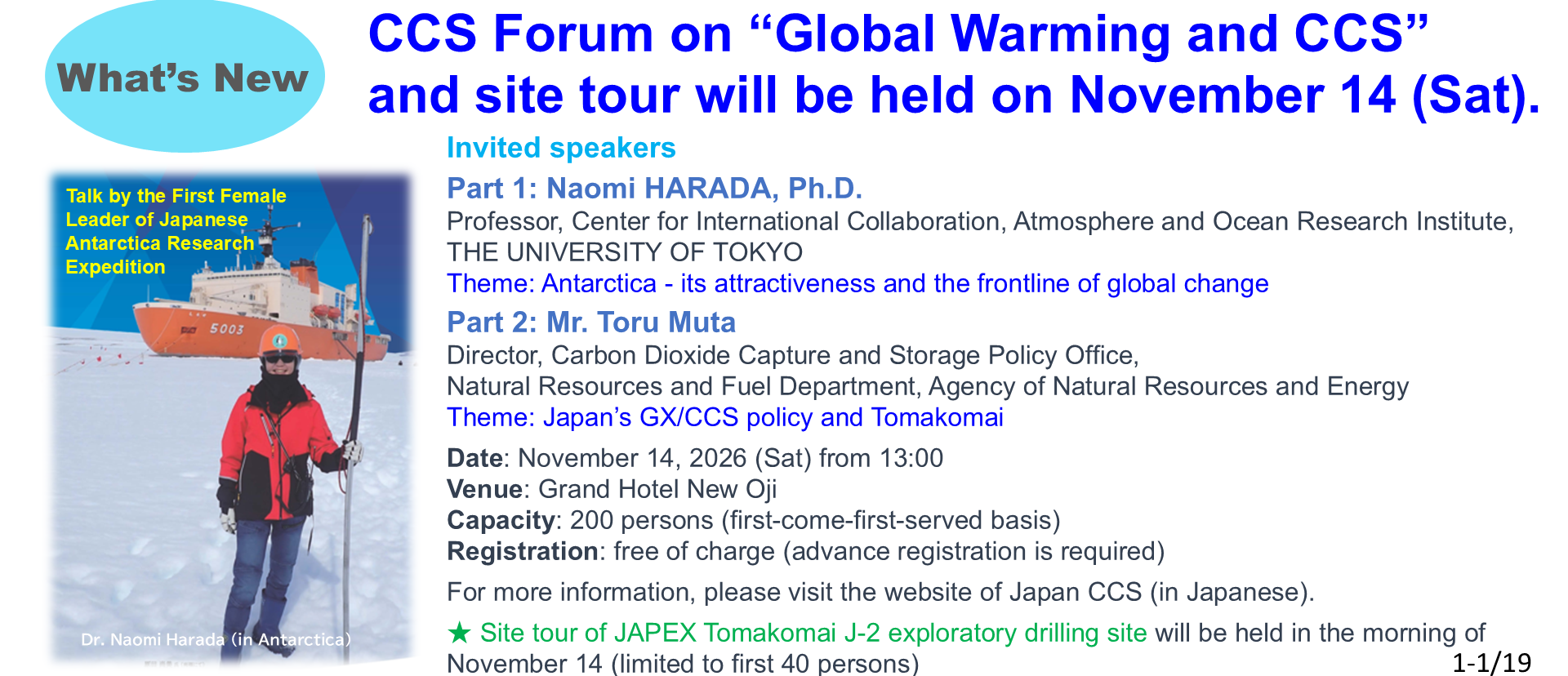 What's New

CCS Forum on "Global Warming and CCS" and site tour will be held on November 14 (Sat).

Talk by the First Female Leader of Japanese Antarctica Research Expedition

5003

Dr. Naomi Harada (in Antarctica)

Invited speakers

Part 1: Naomi HARADA, Ph.D.
Professor, Center for International Collaboration, Atmosphere and Ocean Research Institute, THE UNIVERSITY OF TOKYO
Theme: Antarctica - its attractiveness and the frontline of global change

Part 2: Mr. Toru Muta
Director, Carbon Dioxide Capture and Storage Policy Office,
Natural Resources and Fuel Department, Agency of Natural Resources and Energy
Theme: Japan's GX/CCS policy and Tomakomai

Date: November 14, 2026 (Sat) from 13:00
Venue: Grand Hotel New Oji
Capacity: 200 persons (first-come-first-served basis)
Registration: free of charge (advance registration is required)

For more information, please visit the website of Japan CCS (in Japanese).

★ Site tour of JAPEX Tomakomai J-2 exploratory drilling site will be held in the morning of November 14 (limited to first 40 persons)

1-1/19